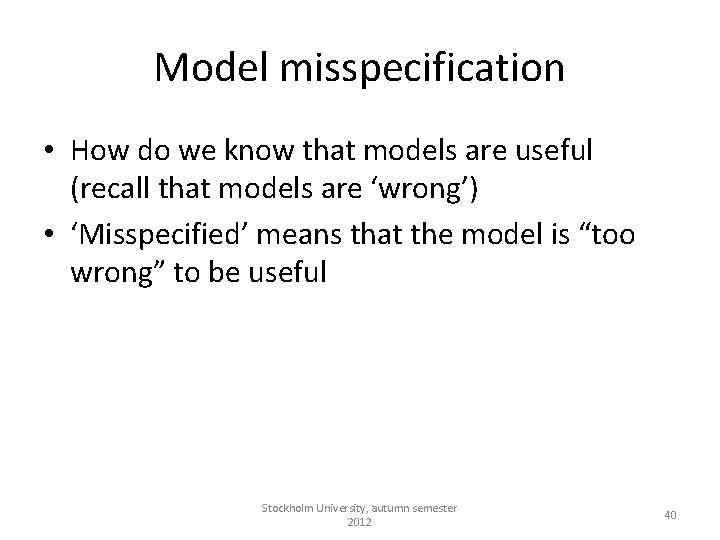 Model misspecification

• How do we know that models are useful (recall that models are ‘wrong’)
• ‘Misspecified’ means that the model is “too wrong” to be useful

Stockholm University, autumn semester 2012

40